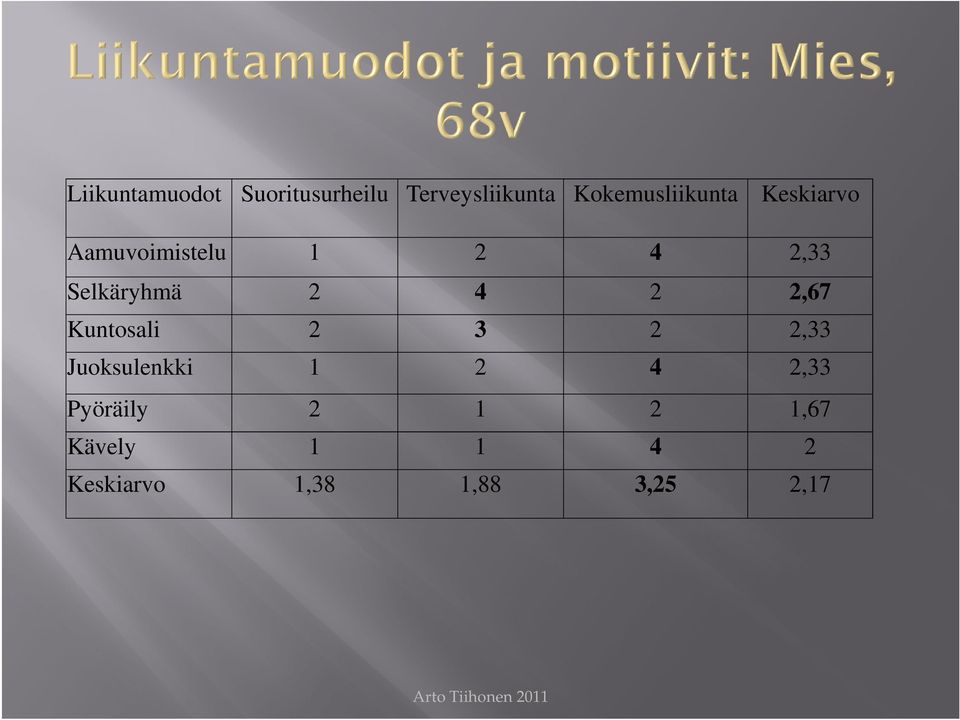 Liikuntamuodot ja motiivit: Mies, 68v

| Liikuntamuodot | Suoritusurheilu | Terveysliikunta | Kokemusliikunta | Keskiarvo |
|---|---|---|---|---|
| Aamuvoimistelu | 1 | 2 | **4** | 2,33 |
| Selkäryhmä | 2 | **4** | 2 | **2,67** |
| Kuntosali | 2 | **3** | 2 | 2,33 |
| Juoksulenkki | 1 | 2 | **4** | 2,33 |
| Pyöräily | 2 | 1 | 2 | 1,67 |
| Kävely | 1 | 1 | **4** | 2 |
| Keskiarvo | 1,38 | 1,88 | **3,25** | 2,17 |

Arto Tiihonen 2011